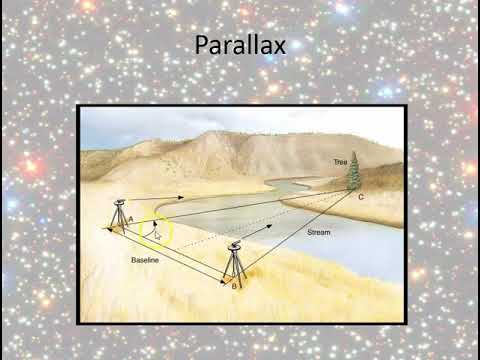 Parallax

Tree
C
A
Stream
Baseline
B